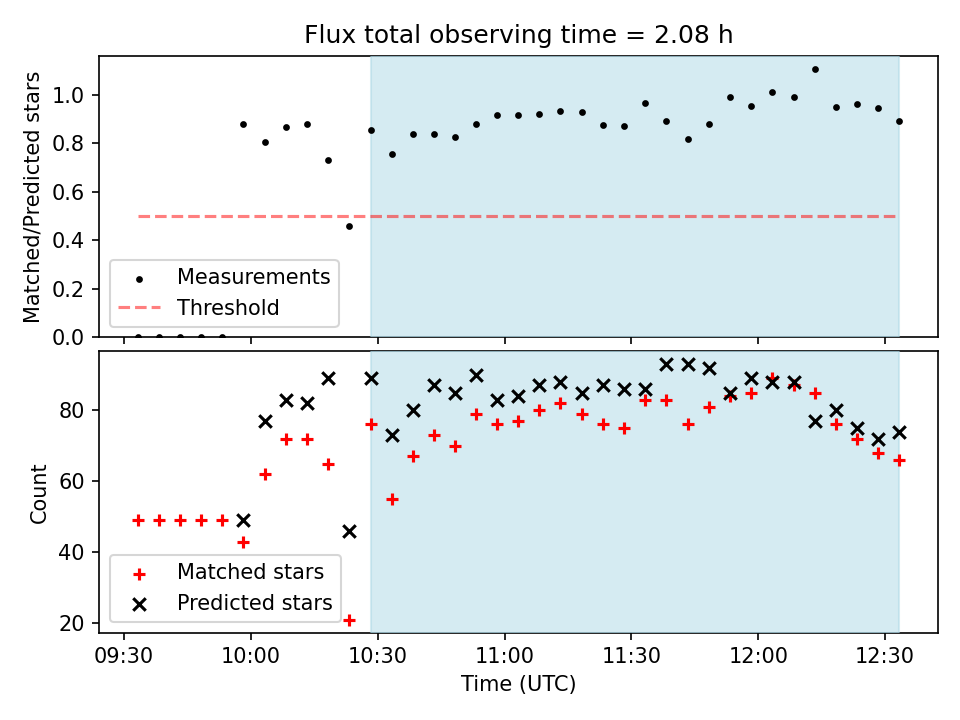 Flux total observing time = 2.08 h

Matched/Predicted stars

1.0
0.8
0.6
0.4
0.2
0.0

Measurements
Threshold

Count

80
60
40
20

Matched stars
Predicted stars

09:30 10:00 10:30 11:00 11:30 12:00 12:30
Time (UTC)